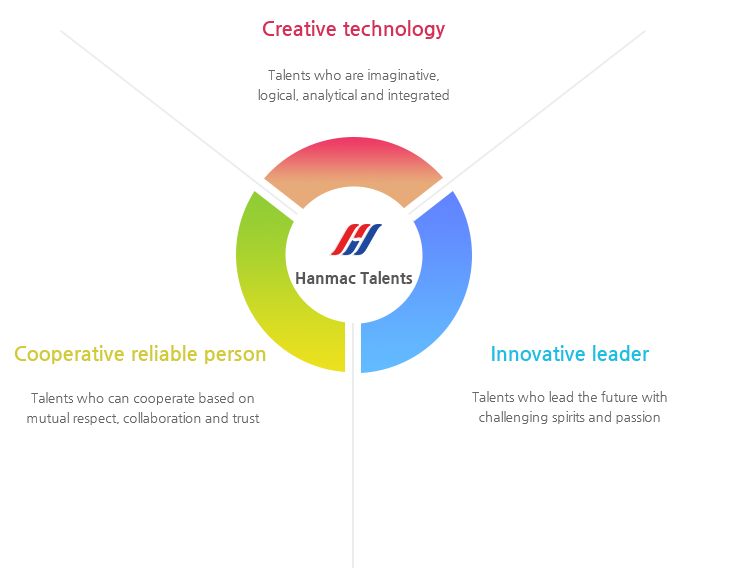 Creative technology

Talents who are imaginative, logical, analytical and integrated

Hanmac Talents

Cooperative reliable person

Talents who can cooperate based on mutual respect, collaboration and trust

Innovative leader

Talents who lead the future with challenging spirits and passion